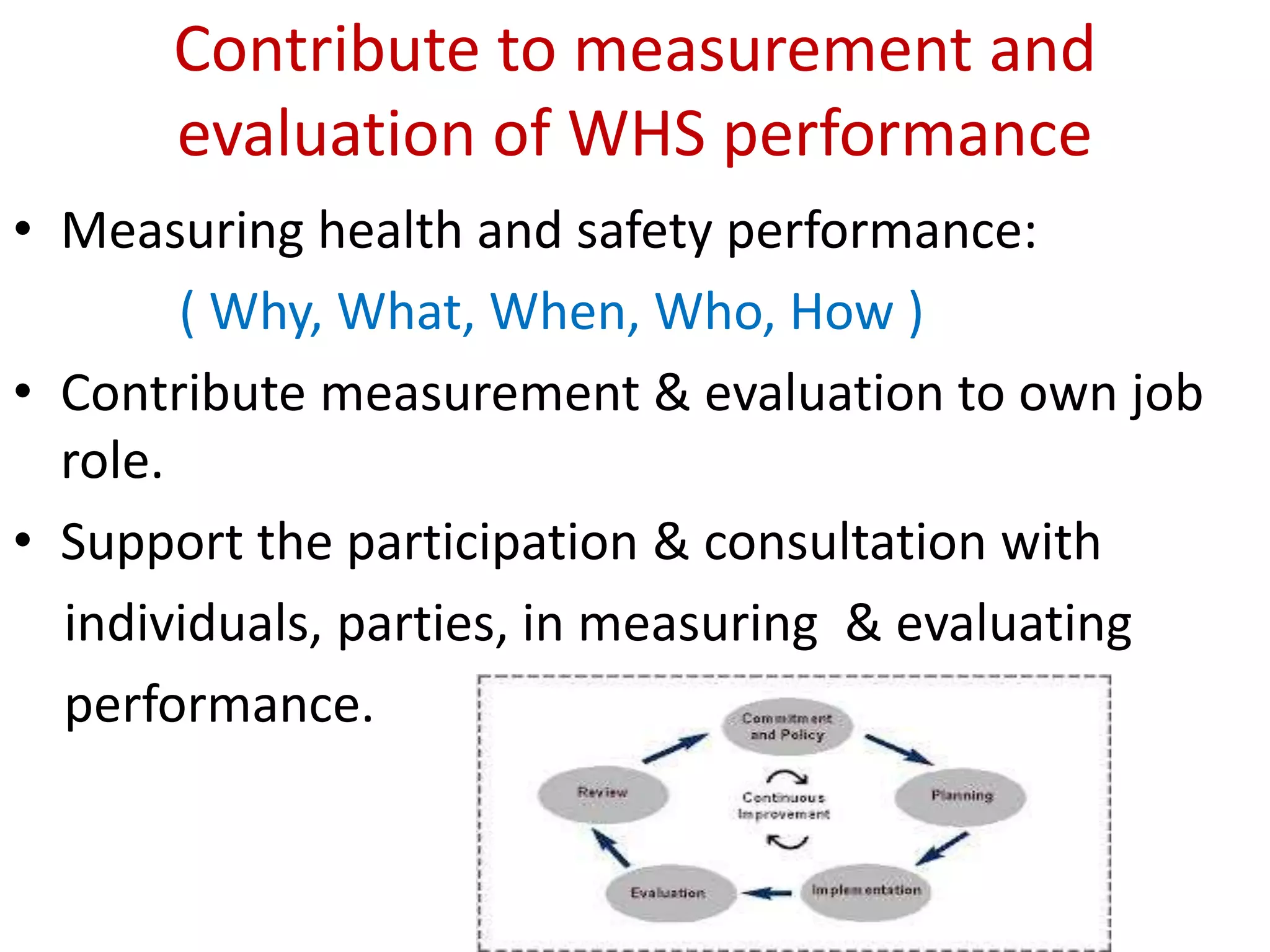 Contribute to measurement and evaluation of WHS performance

• Measuring health and safety performance:

( Why, What, When, Who, How )

• Contribute measurement & evaluation to own job role.

• Support the participation & consultation with individuals, parties, in measuring & evaluating performance.

Commitment and Policy

Planning

Implementation

Evaluation

Review

Continuous Improvement